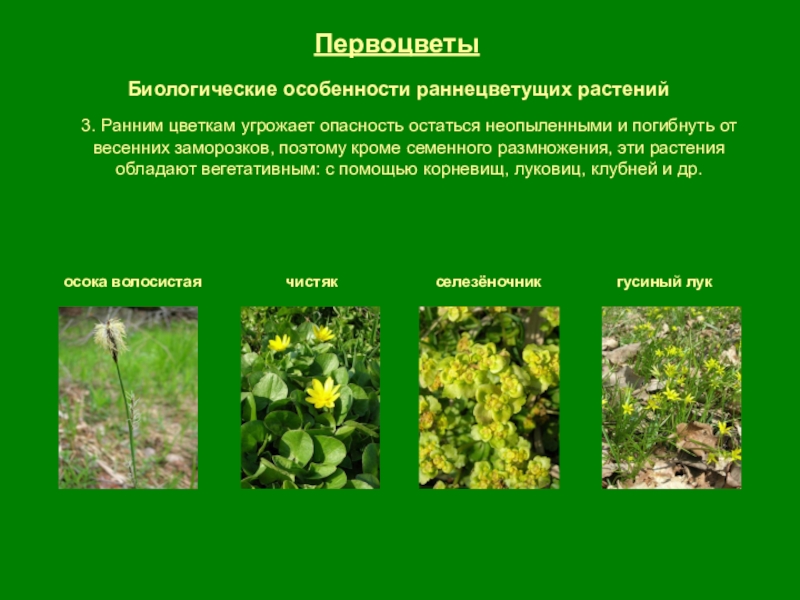 Первоцветы

Биологические особенности раннецветущих растений

3. Ранним цветкам угрожает опасность остаться неопыленными и погибнуть от весенних заморозков, поэтому кроме семенного размножения, эти растения обладают вегетативным: с помощью корневищ, луковиц, клубней и др.

осока волосистая

чистяк

селезёночник

гусиный лук